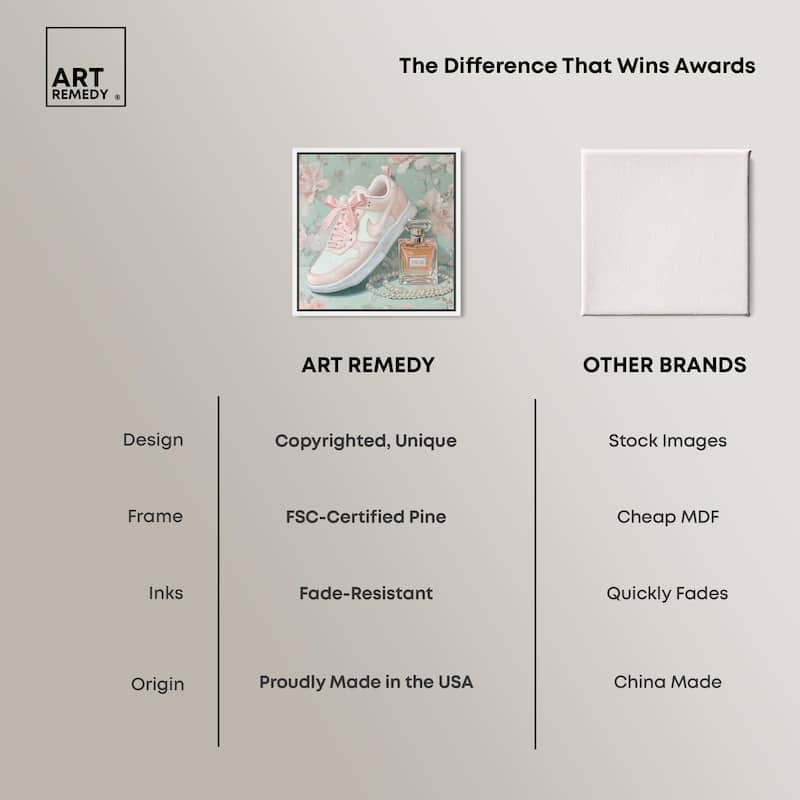 ART REMEDY ®

The Difference That Wins Awards

| | ART REMEDY | OTHER BRANDS |
|---|---|---|
| Design | Copyrighted, Unique | Stock Images |
| Frame | FSC-Certified Pine | Cheap MDF |
| Inks | Fade-Resistant | Quickly Fades |
| Origin | Proudly Made in the USA | China Made |